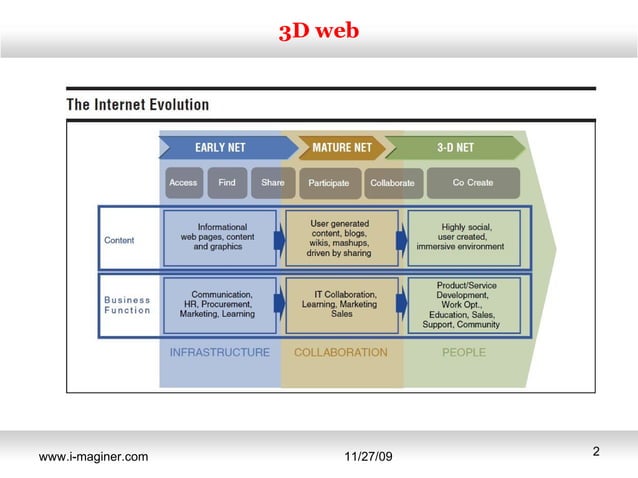 3D web

The Internet Evolution

EARLY NET
MATURE NET
3-D NET

Access
Find
Share
Participate
Collaborate
Co Create

Content

Informational web pages, content and graphics

User generated content, blogs, wikis, mashups, driven by sharing

Highly social, user created, immersive environment

Business Function

Communication, HR, Procurement, Marketing, Learning

IT Collaboration, Learning, Marketing Sales

Product/Service Development, Work Opt., Education, Sales, Support, Community

INFRASTRUCTURE
COLLABORATION
PEOPLE

www.i-maginer.com
11/27/09
2